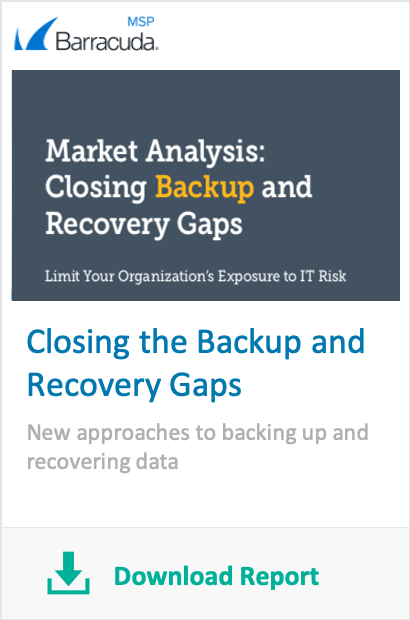 MSP
Barracuda.

Market Analysis: Closing Backup and Recovery Gaps

Limit Your Organization's Exposure to IT Risk

Closing the Backup and Recovery Gaps

New approaches to backing up and recovering data

Download Report